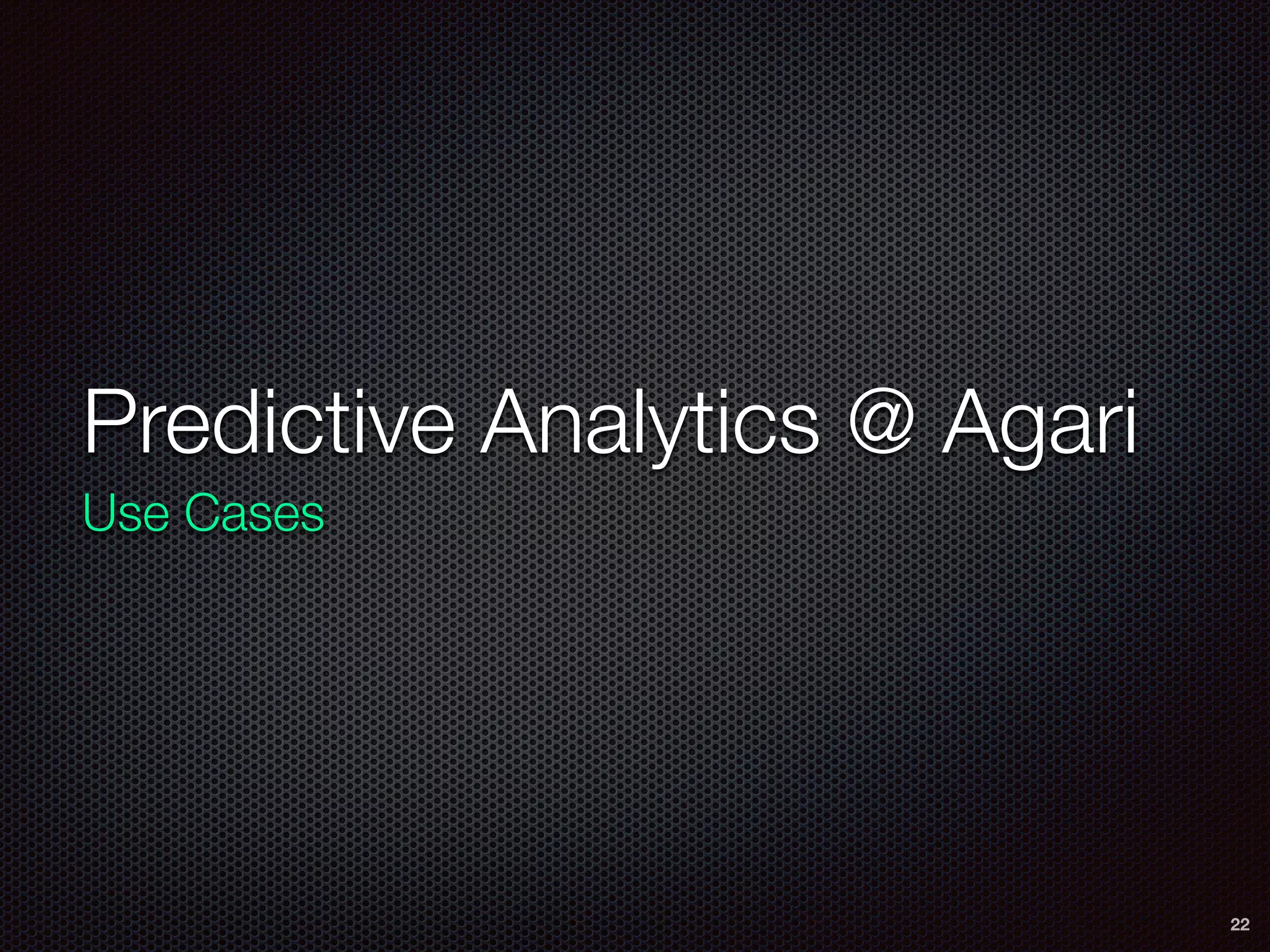 Predictive Analytics @ Agari

Use Cases

22